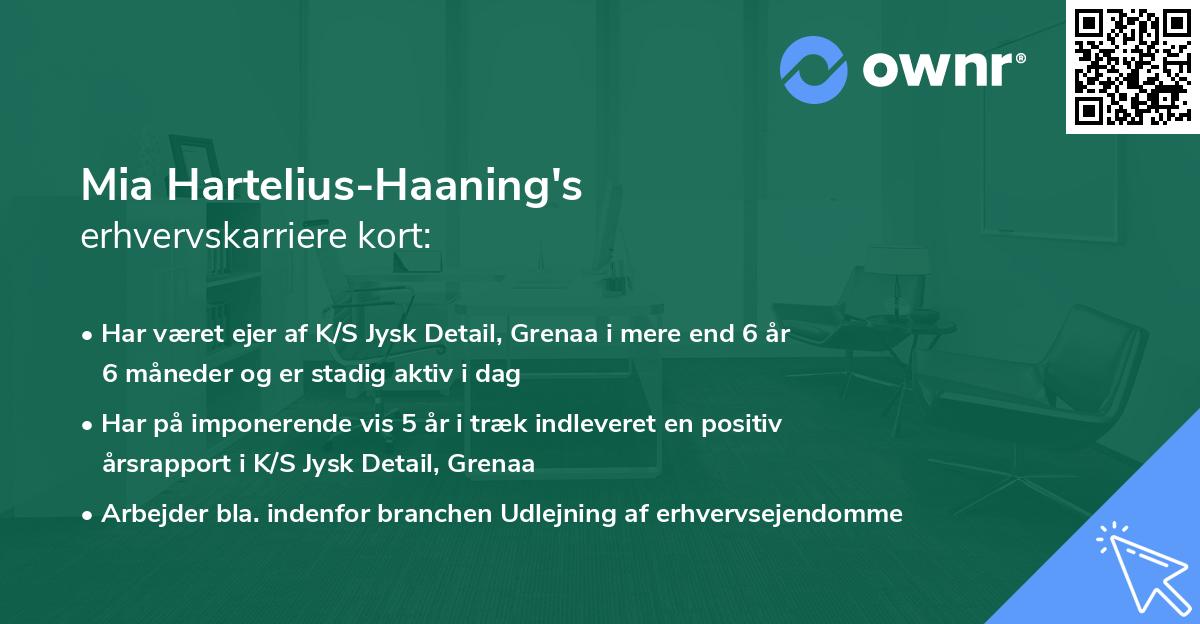 ownr®

Mia Hartelius-Haaning's
erhvervskarriere kort:

• Har været ejer af K/S Jysk Detail, Grenaa i mere end 6 år 6 måneder og er stadig aktiv i dag

• Har på imponerende vis 5 år i træk indleveret en positiv årsrapport i K/S Jysk Detail, Grenaa

• Arbejder bla. indenfor branchen Udlejning af erhvervsejendomme